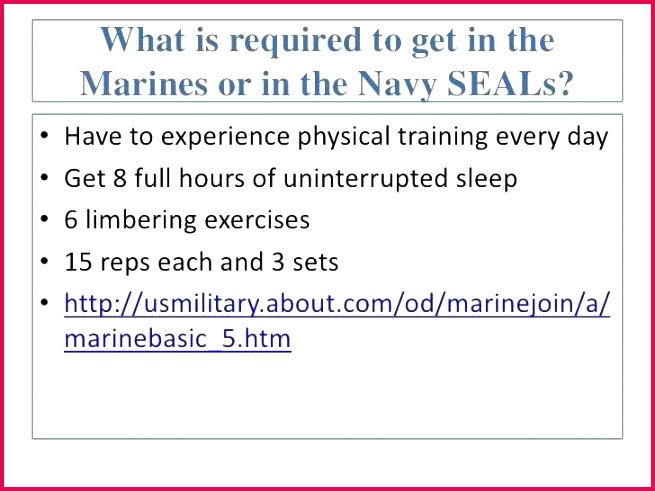 What is required to get in the Marines or in the Navy SEALs?

• Have to experience physical training every day
• Get 8 full hours of uninterrupted sleep
• 6 limbering exercises
• 15 reps each and 3 sets
• http://usmilitary.about.com/od/marinejoin/a/marinebasic_5.htm